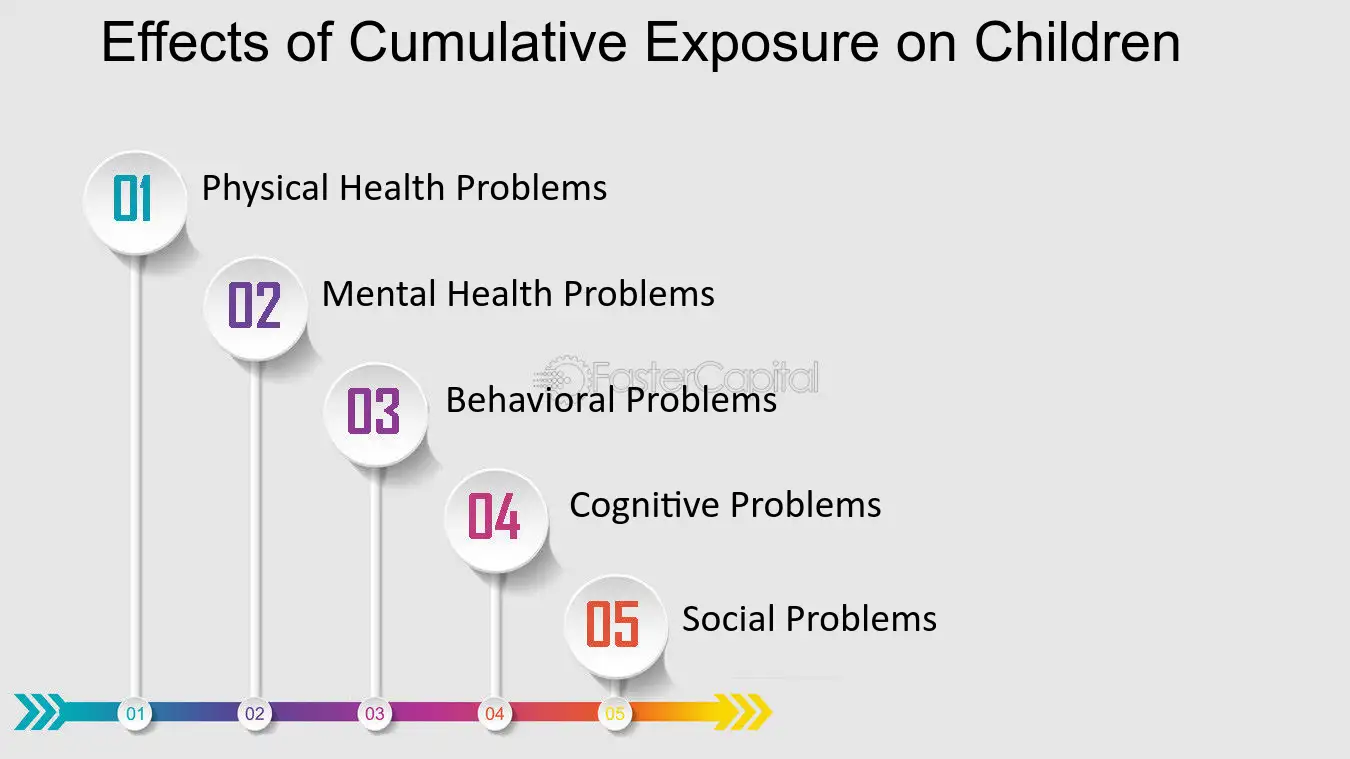 Effects of Cumulative Exposure on Children

01 Physical Health Problems

02 Mental Health Problems

03 Behavioral Problems

04 Cognitive Problems

05 Social Problems

01 02 03 04 05

FasterCapital